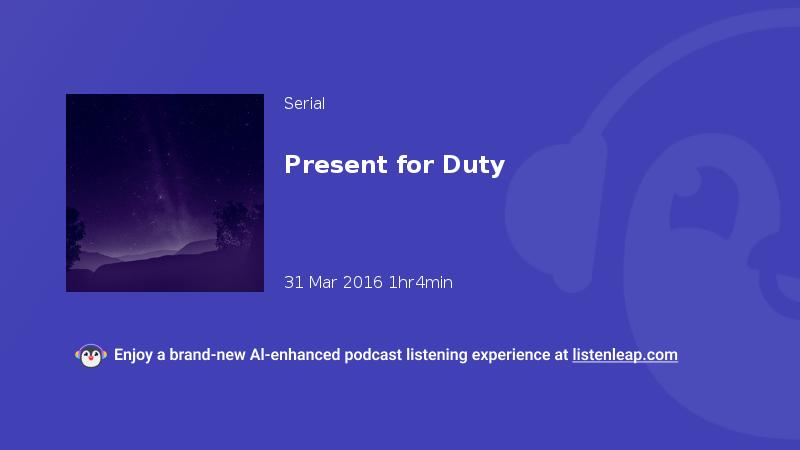 Serial

Present for Duty

31 Mar 2016 1hr4min

Enjoy a brand-new AI-enhanced podcast listening experience at listenleap.com